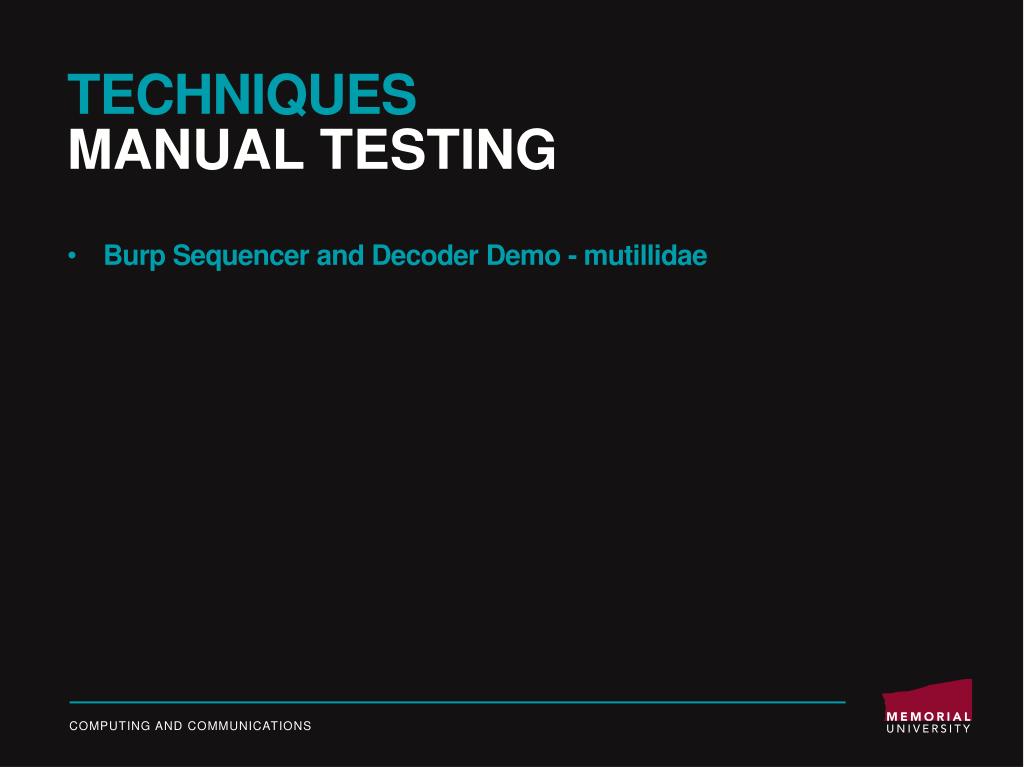 TECHNIQUES
MANUAL TESTING

• Burp Sequencer and Decoder Demo - mutillidae

COMPUTING AND COMMUNICATIONS

MEMORIAL
UNIVERSITY